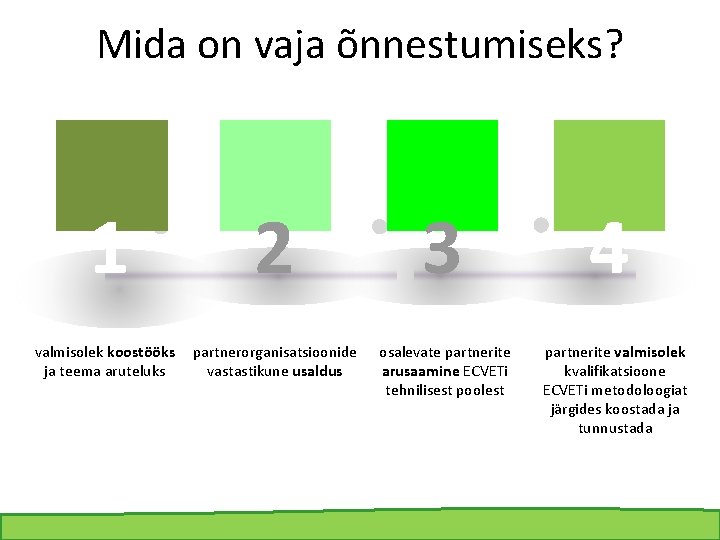 Mida on vaja õnnestumiseks?

1

2

3

4

valmisolek koostööks ja teema aruteluks

partnerorganisatsioonide vastastikune usaldus

osalevate partnerite arusaamine ECVETi tehnilisest poolest

partnerite valmisolek kvalifikatsioone ECVETi metodoloogiat järgides koostada ja tunnustada